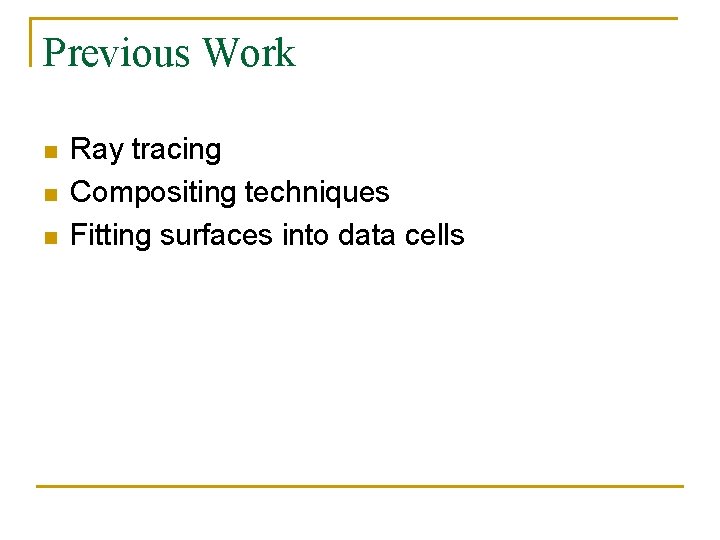 Previous Work

- Ray tracing
- Compositing techniques
- Fitting surfaces into data cells